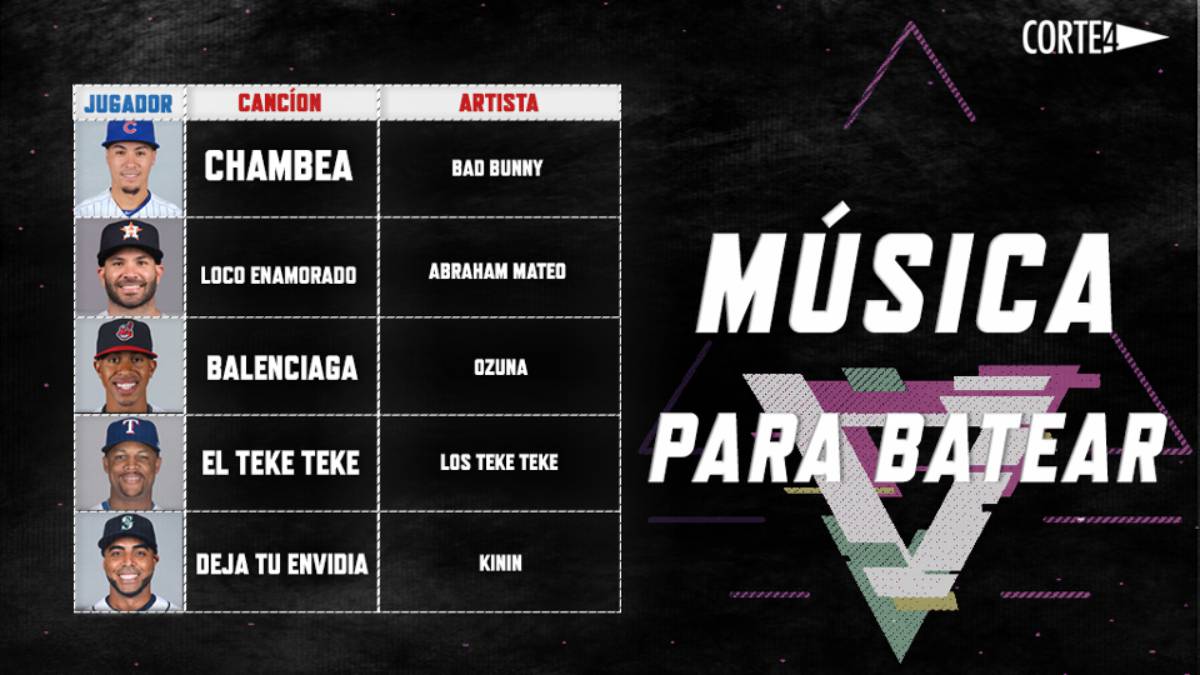 CORTE4

| JUGADOR | CANCÍON | ARTISTA |
|---|---|---|
| | CHAMBEA | BAD BUNNY |
| | LOCO ENAMORADO | ABRAHAM MATEO |
| | BALENCIAGA | OZUNA |
| | EL TEKE TEKE | LOS TEKE TEKE |
| | DEJA TU ENVIDIA | KININ |

MÚSICA PARA BATEAR